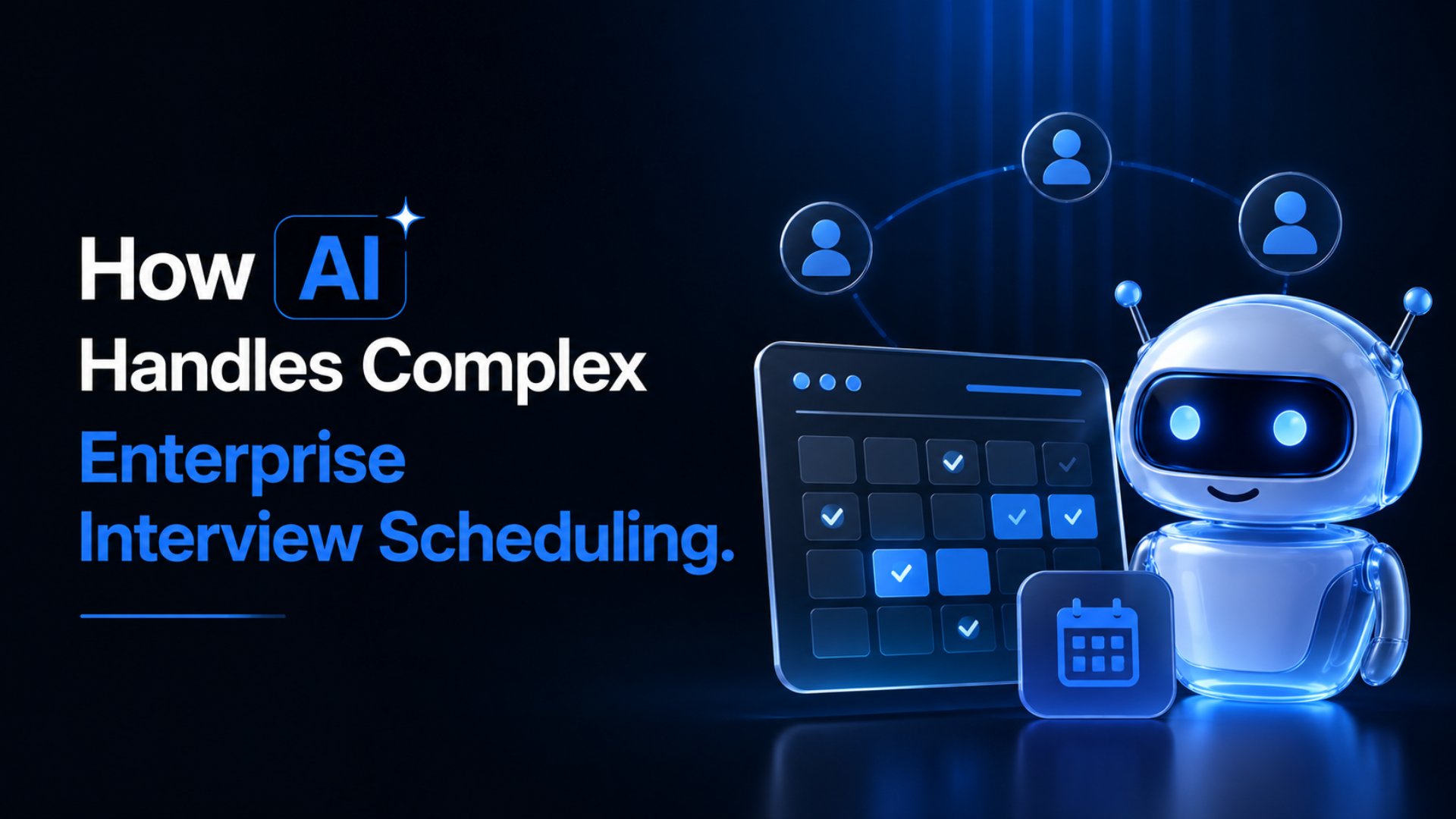 How AI
Handles Complex
Enterprise
Interview Scheduling.